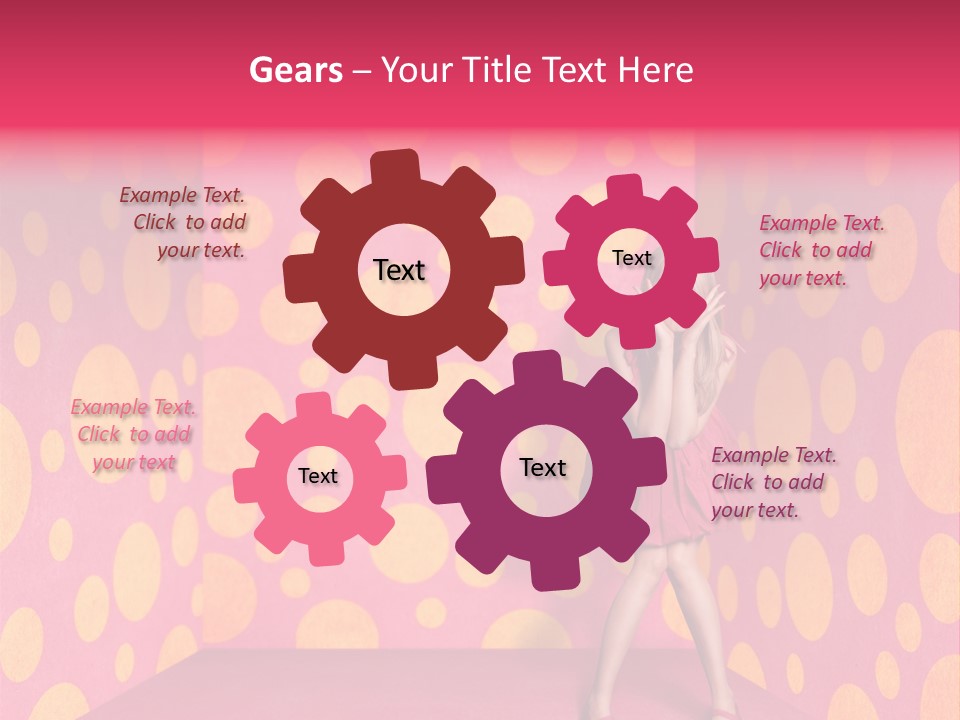 Gears – Your Title Text Here

Example Text. Click to add your text.

Text

Text

Example Text. Click to add your text.

Example Text. Click to add your text

Text

Text

Example Text. Click to add your text.